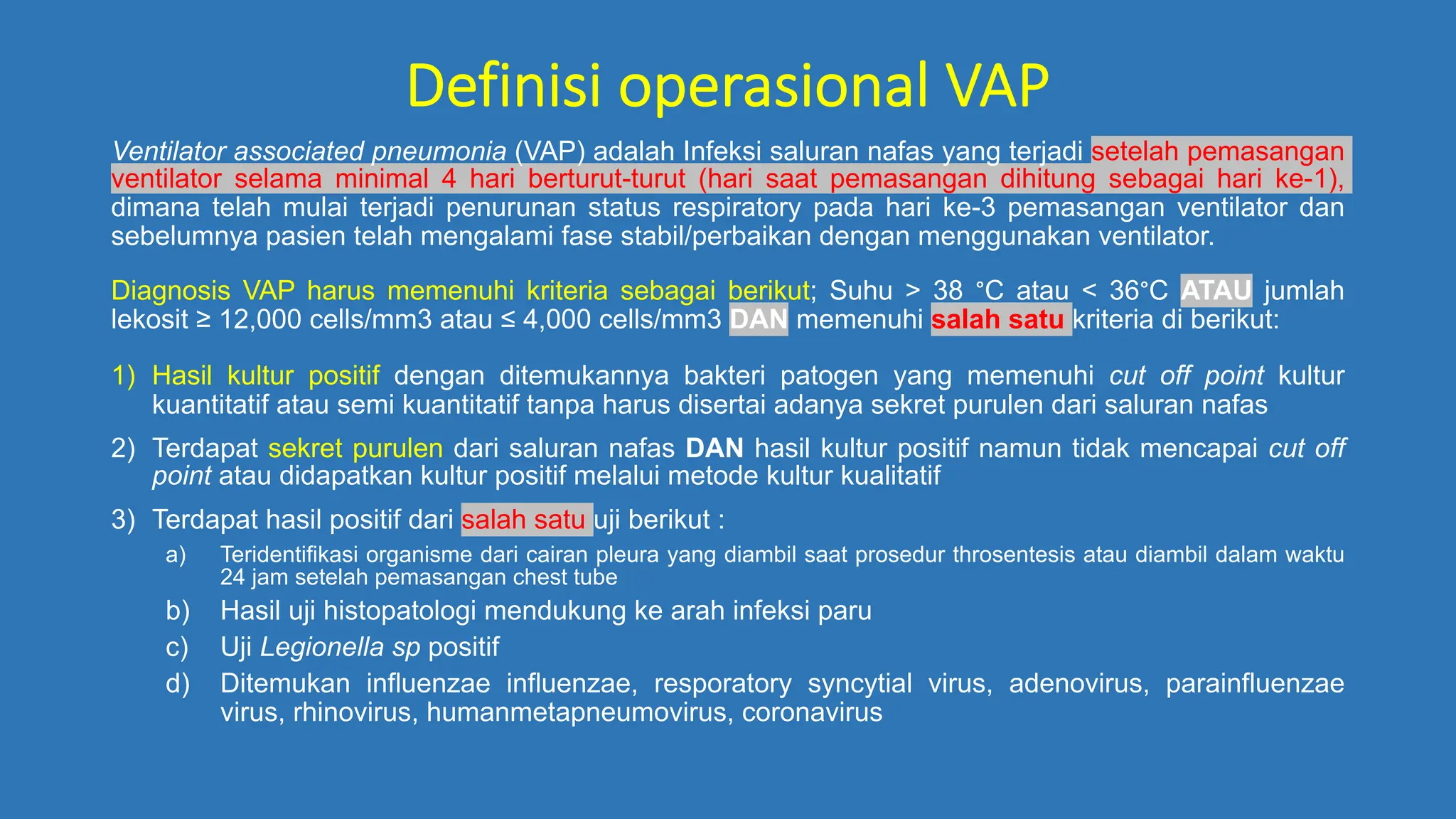 Definisi operasional VAP

Ventilator associated pneumonia (VAP) adalah Infeksi saluran nafas yang terjadi setelah pemasangan ventilator selama minimal 4 hari berturut-turut (hari saat pemasangan dihitung sebagai hari ke-1), dimana telah mulai terjadi penurunan status respiratory pada hari ke-3 pemasangan ventilator dan sebelumnya pasien telah mengalami fase stabil/perbaikan dengan menggunakan ventilator.

Diagnosis VAP harus memenuhi kriteria sebagai berikut; Suhu > 38 °C atau < 36°C ATAU jumlah lekosit ≥ 12,000 cells/mm3 atau ≤ 4,000 cells/mm3 DAN memenuhi salah satu kriteria di berikut:

1) Hasil kultur positif dengan ditemukannya bakteri patogen yang memenuhi cut off point kultur kuantitatif atau semi kuantitatif tanpa harus disertai adanya sekret purulen dari saluran nafas

2) Terdapat sekret purulen dari saluran nafas DAN hasil kultur positif namun tidak mencapai cut off point atau didapatkan kultur positif melalui metode kultur kualitatif

3) Terdapat hasil positif dari salah satu uji berikut :

a) Teridentifikasi organisme dari cairan pleura yang diambil saat prosedur throsentesis atau diambil dalam waktu 24 jam setelah pemasangan chest tube

b) Hasil uji histopatologi mendukung ke arah infeksi paru

c) Uji Legionella sp positif

d) Ditemukan influenzae influenzae, resporatory syncytial virus, adenovirus, parainfluenzae virus, rhinovirus, humanmetapneumovirus, coronavirus